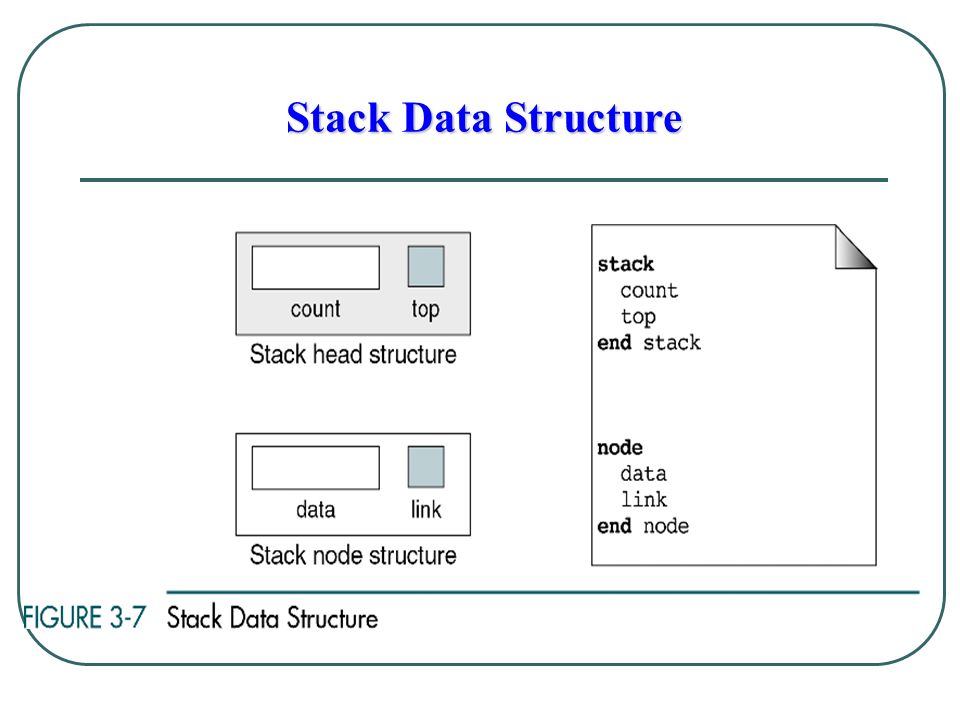 Stack Data Structure

count

top

Stack head structure

data

link

Stack node structure

stack
count
top
end stack

node
data
link
end node

FIGURE 3-7 Stack Data Structure